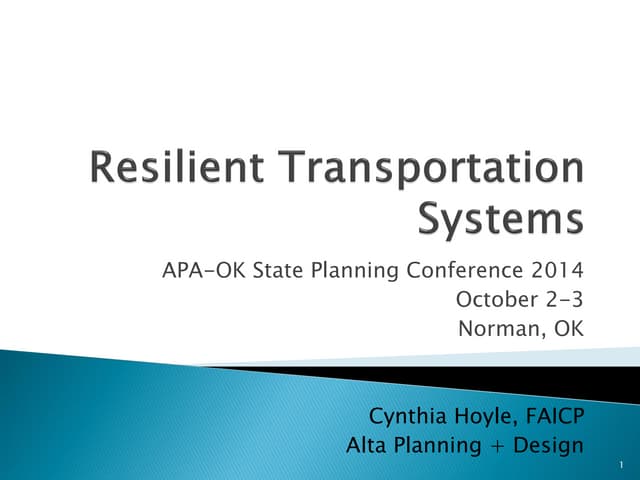 Resilient Transportation Systems

APA-OK State Planning Conference 2014
October 2-3
Norman, OK

Cynthia Hoyle, FAICP
Alta Planning + Design

1